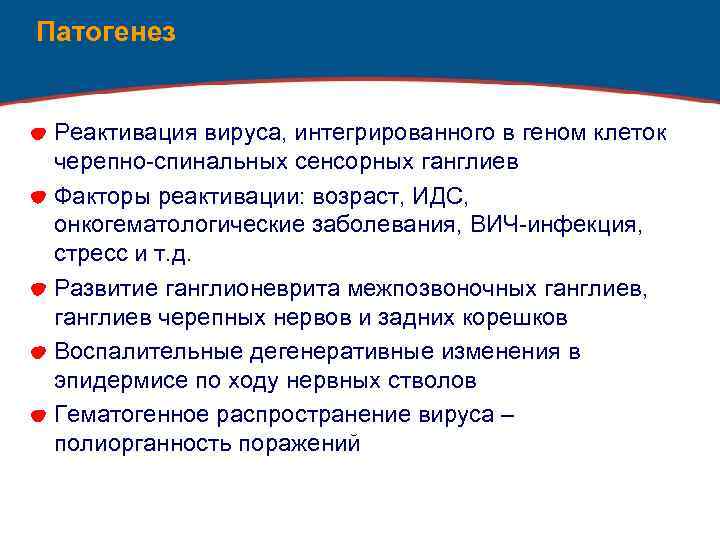 Патогенез

Реактивация вируса, интегрированного в геном клеток черепно-спинальных сенсорных ганглиев

Факторы реактивации: возраст, ИДС, онкогематологические заболевания, ВИЧ-инфекция, стресс и т.д.

Развитие ганглионеврита межпозвоночных ганглиев, ганглиев черепных нервов и задних корешков

Воспалительные дегенеративные изменения в эпидермисе по ходу нервных стволов

Гематогенное распространение вируса – полиорганность поражений